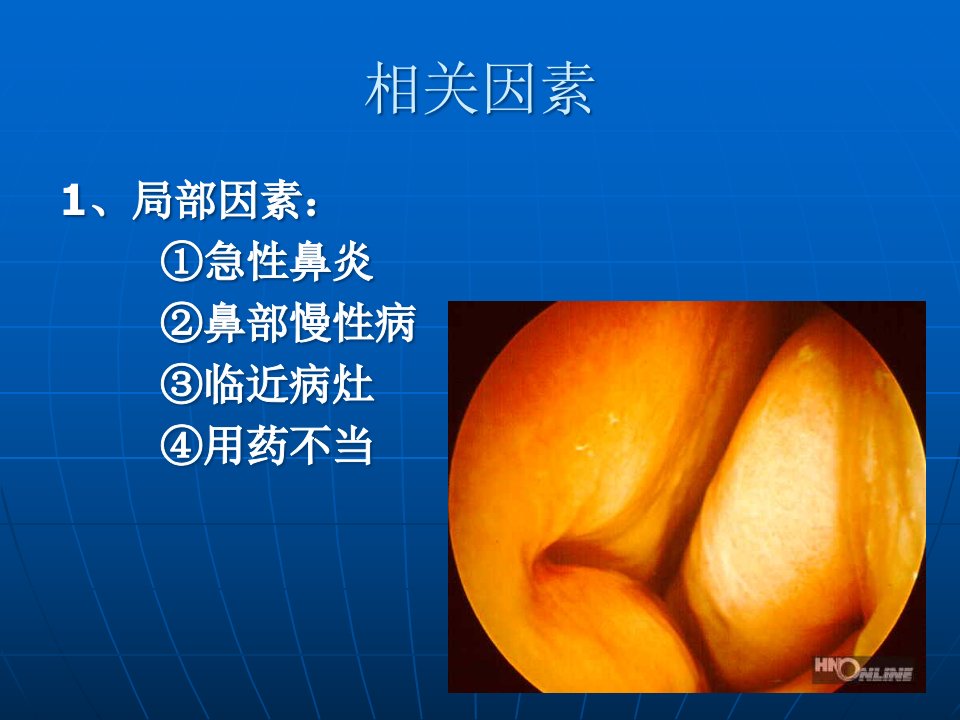 相关因素

1、局部因素：

①急性鼻炎

②鼻部慢性病

③临近病灶

④用药不当

HNONLINE